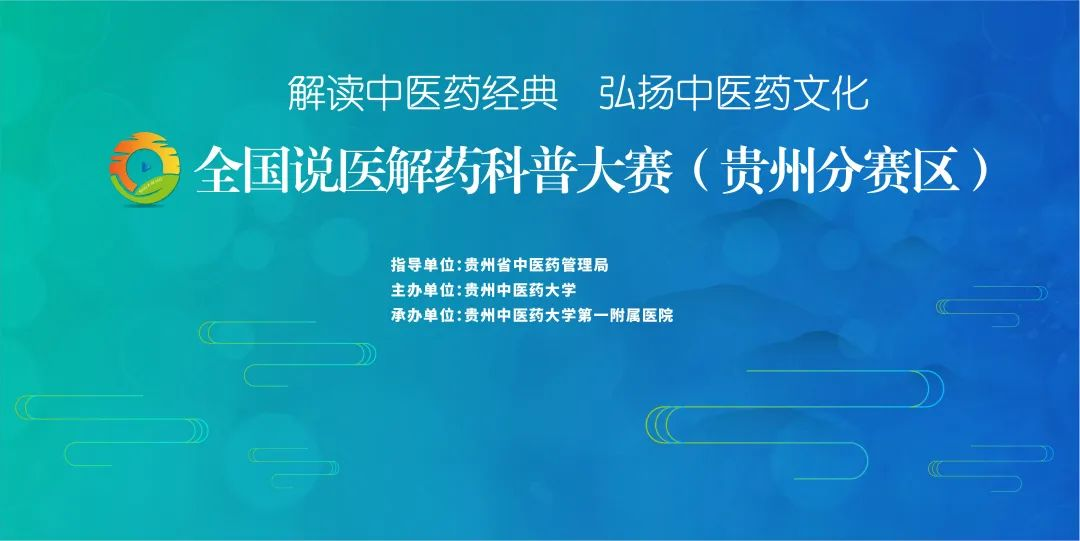 解读中医药经典　弘扬中医药文化

全国说医解药科普大赛（贵州分赛区）

指导单位：贵州省中医药管理局
主办单位：贵州中医药大学
承办单位：贵州中医药大学第一附属医院